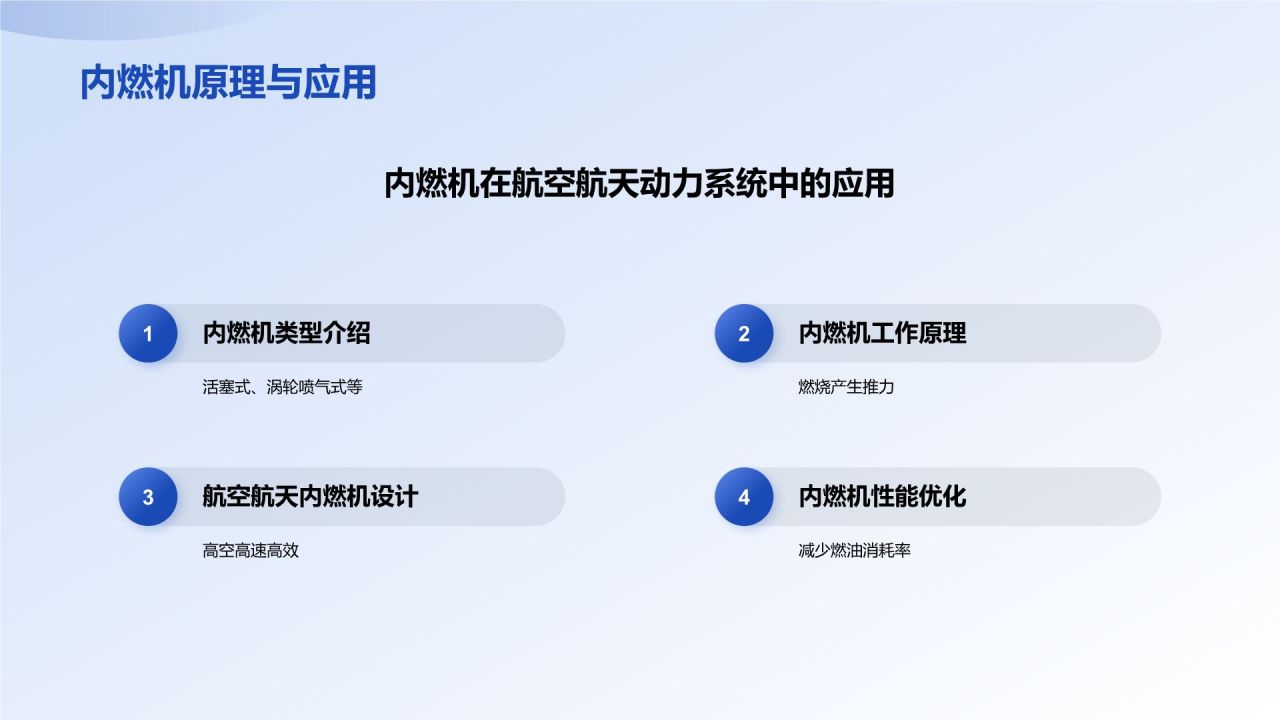 内燃机原理与应用

内燃机在航空航天动力系统中的应用

1 内燃机类型介绍

活塞式、涡轮喷气式等

2 内燃机工作原理

燃烧产生推力

3 航空航天内燃机设计

高空高速高效

4 内燃机性能优化

减少燃油消耗率